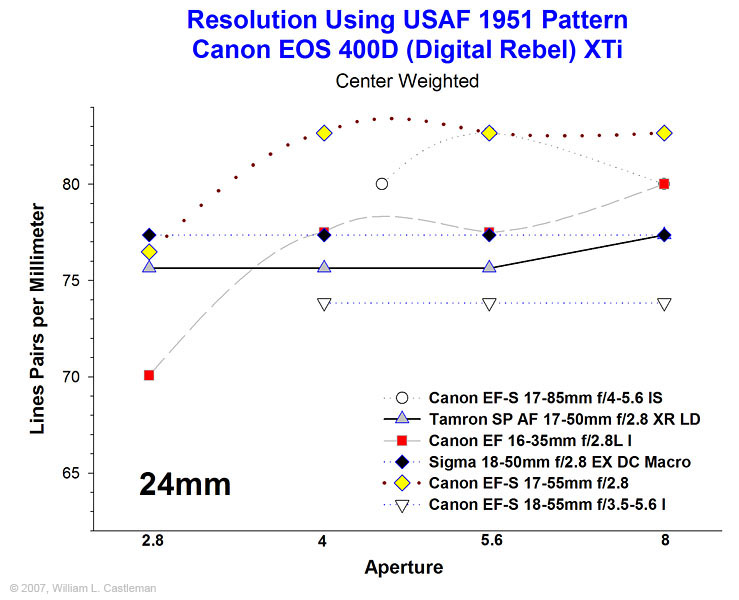 Resolution Using USAF 1951 Pattern
Canon EOS 400D (Digital Rebel) XTi

Center Weighted

Lines Pairs per Millimeter

80
75
70
65

24mm

Canon EF-S 17-85mm f/4-5.6 IS
Tamron SP AF 17-50mm f/2.8 XR LD
Canon EF 16-35mm f/2.8L I
Sigma 18-50mm f/2.8 EX DC Macro
Canon EF-S 17-55mm f/2.8
Canon EF-S 18-55mm f/3.5-5.6 I

2.8
4
5.6
8

Aperture

© 2007, William L. Castleman